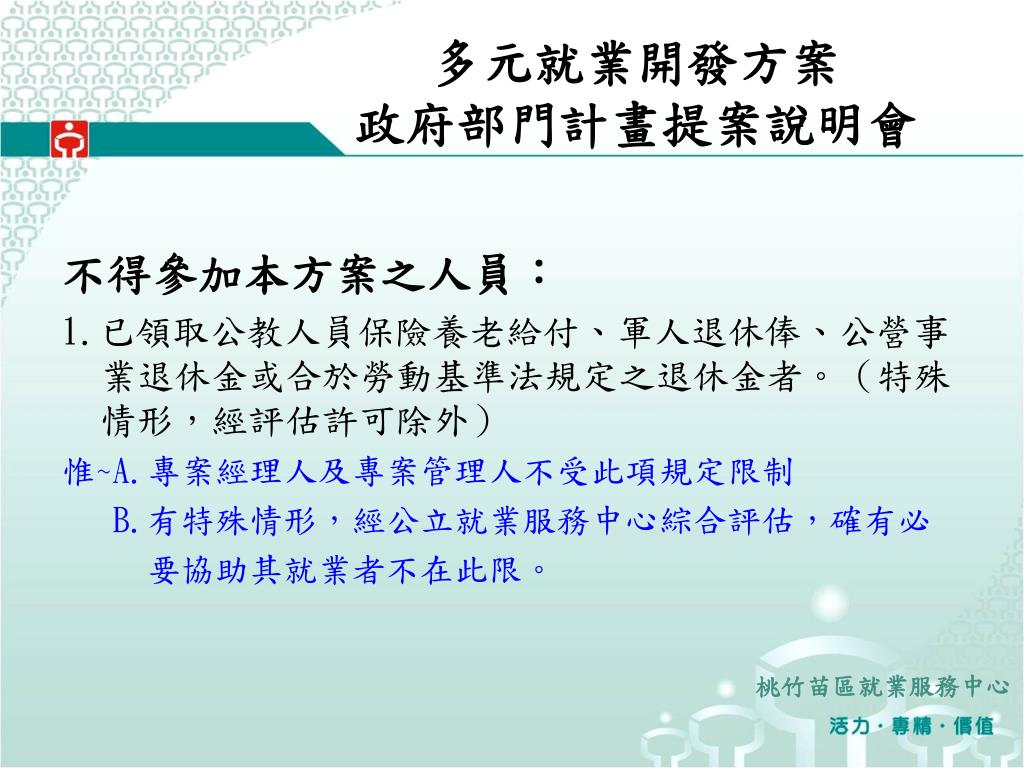 多元就業開發方案
政府部門計畫提案說明會

不得參加本方案之人員：

1. 已領取公教人員保險養老給付、軍人退休俸、公營事業退休金或合於勞動基準法規定之退休金者。（特殊情形，經評估許可除外）

惟~A. 專案經理人及專案管理人不受此項規定限制

B. 有特殊情形，經公立就業服務中心綜合評估，確有必要協助其就業者不在此限。

桃竹苗區就業服務中心
活力．專精．價值